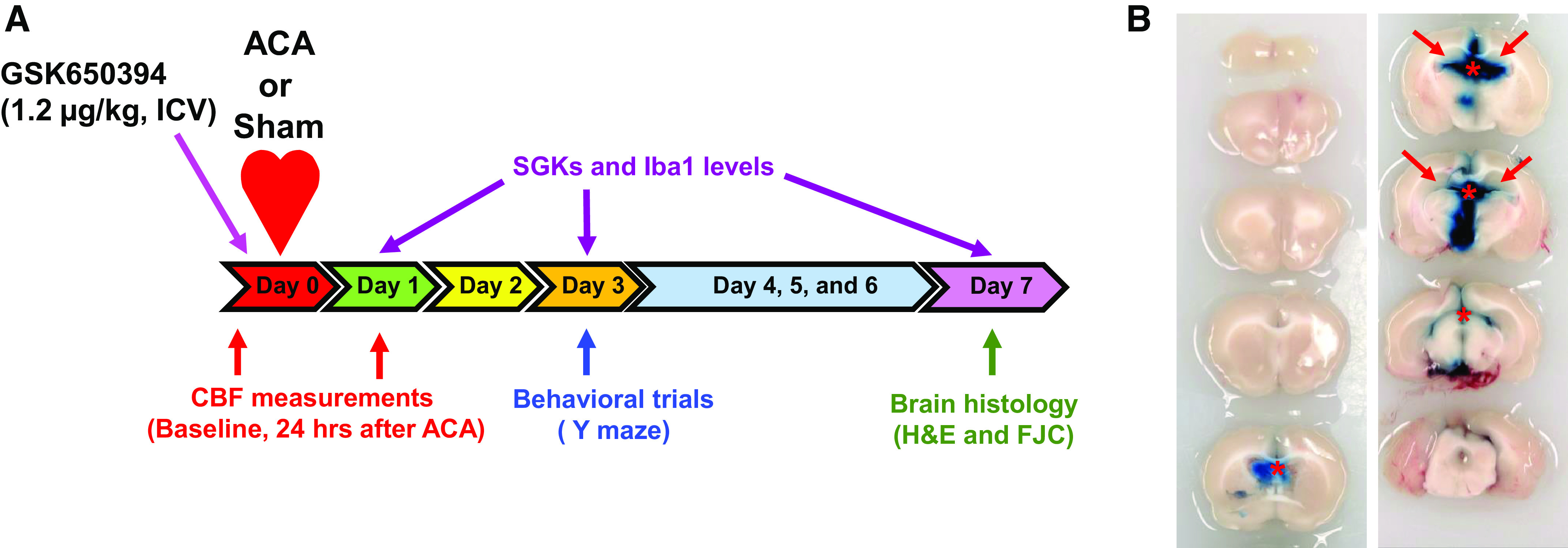 A

GSK650394 (1.2 μg/kg, ICV)

ACA or Sham

SGKs and Iba1 levels

Day 0 Day 1 Day 2 Day 3 Day 4, 5, and 6 Day 7

CBF measurements (Baseline, 24 hrs after ACA)

Behavioral trials ( Y maze)

Brain histology (H&E and FJC)

B

*

*

*

*